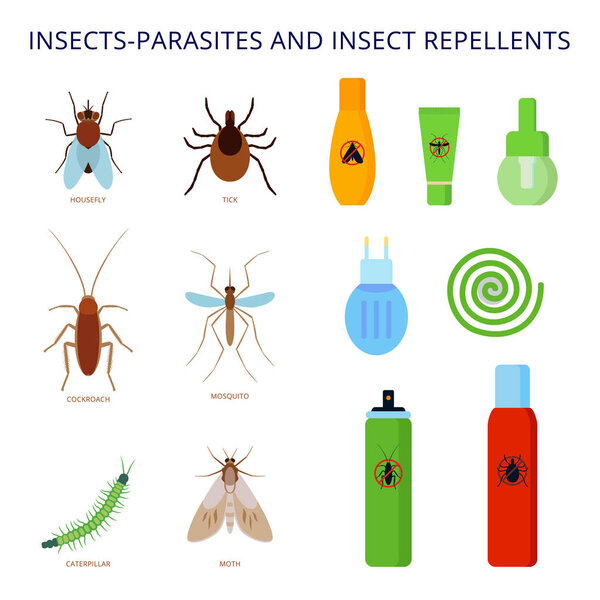 INSECTS-PARASITES AND INSECT REPELLENTS

HOUSEFLY

TICK

COCKROACH

MOSQUITO

CATERPILLAR

MOTH